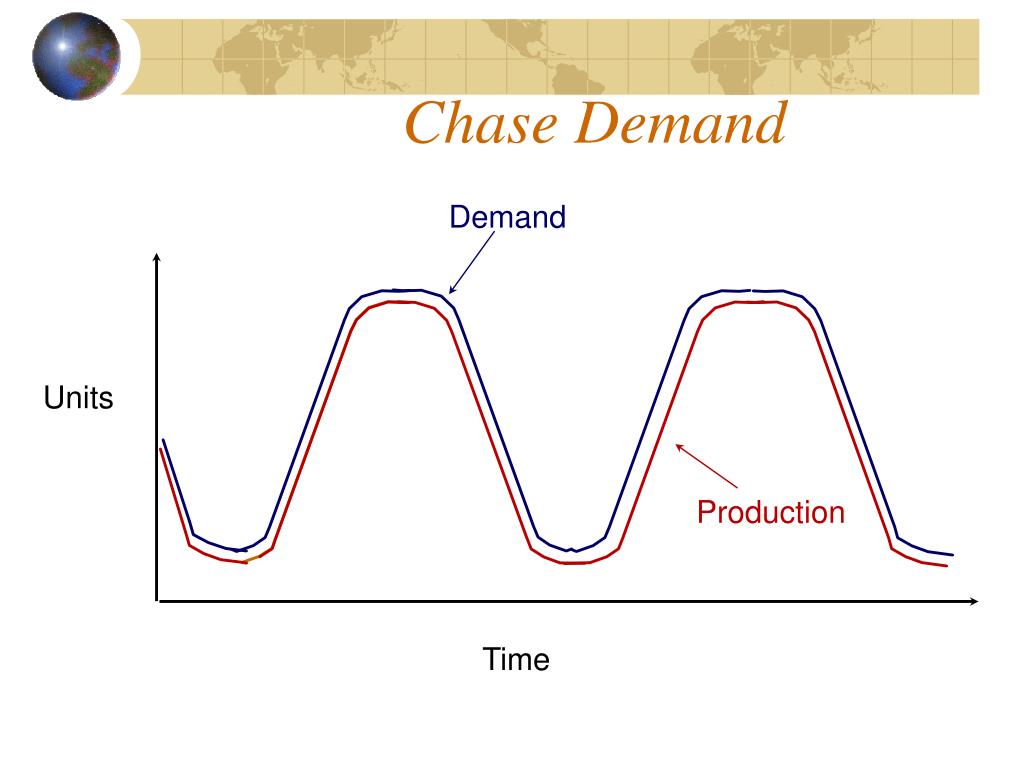 Chase Demand

Demand

Units

Production

Time